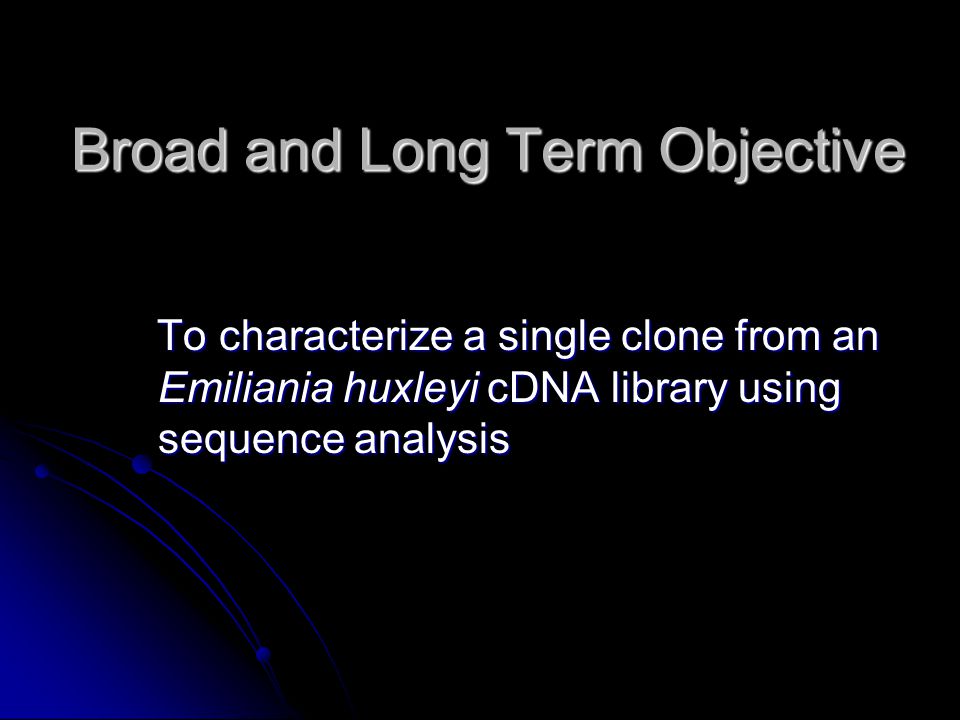 Broad and Long Term Objective

To characterize a single clone from an Emiliania huxleyi cDNA library using sequence analysis